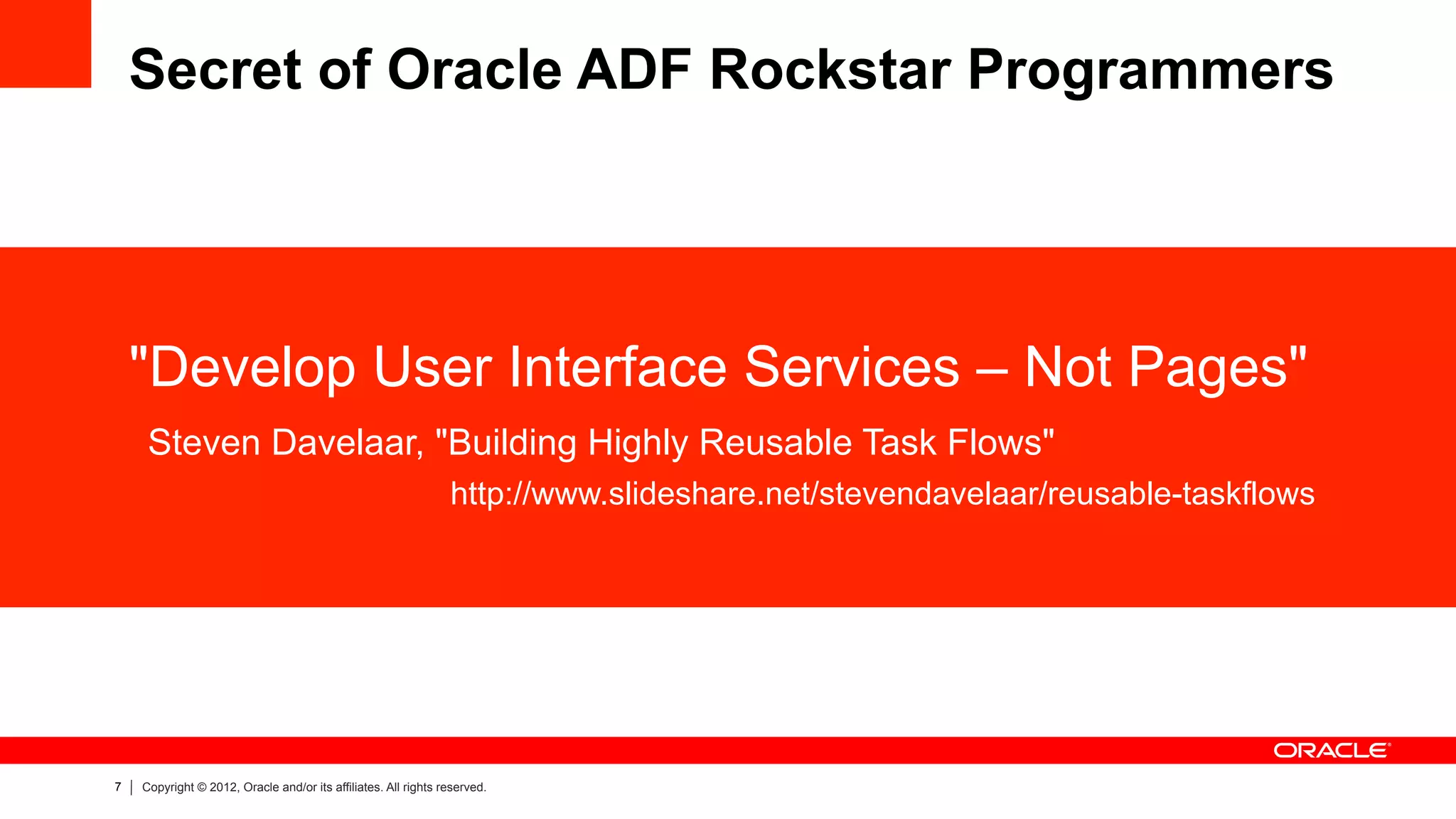 Secret of Oracle ADF Rockstar Programmers

"Develop User Interface Services – Not Pages"

Steven Davelaar, "Building Highly Reusable Task Flows"

http://www.slideshare.net/stevendavelaar/reusable-taskflows

ORACLE

7 | Copyright © 2012, Oracle and/or its affiliates. All rights reserved.